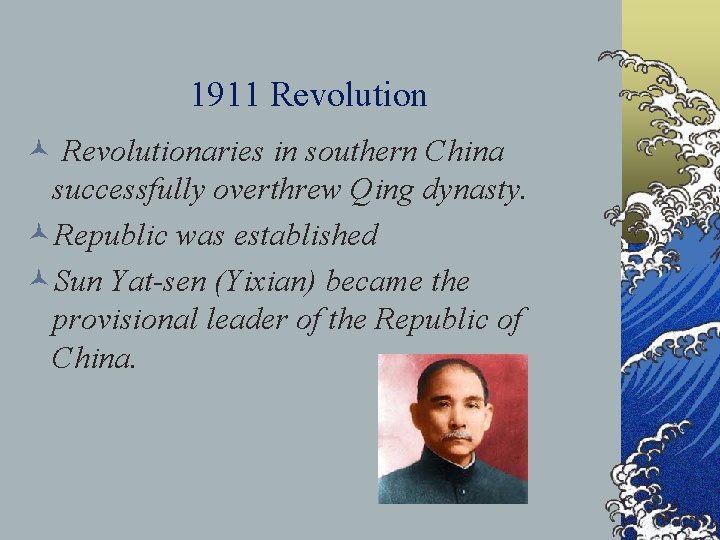 1911 Revolution

Revolutionaries in southern China successfully overthrew Qing dynasty.

Republic was established

Sun Yat-sen (Yixian) became the provisional leader of the Republic of China.